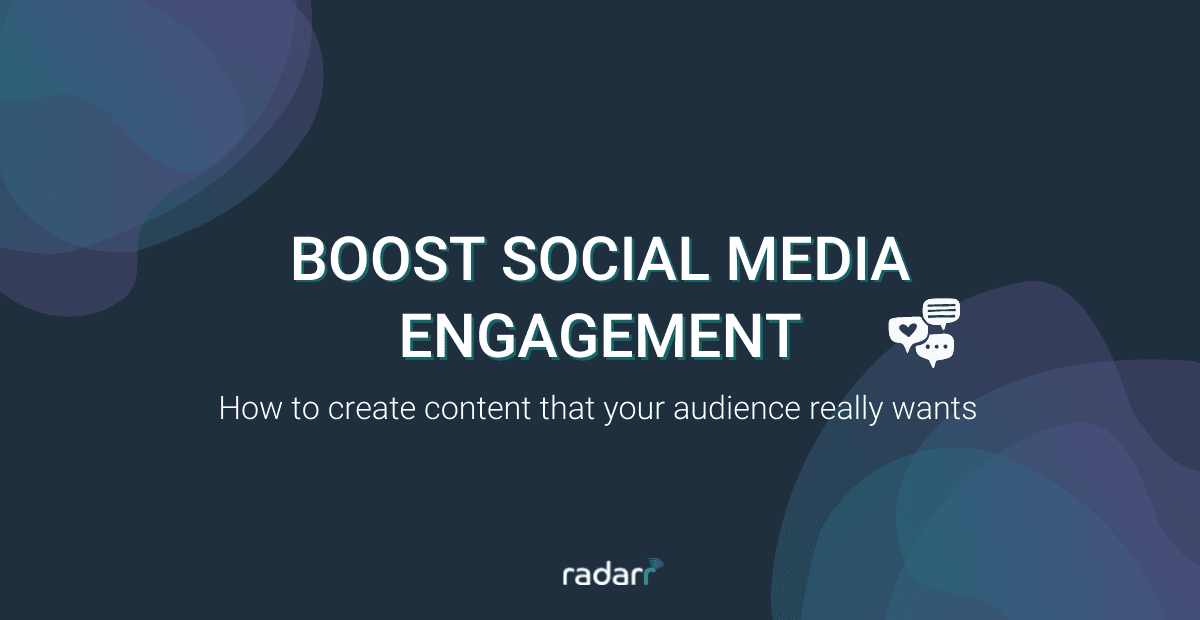 BOOST SOCIAL MEDIA ENGAGEMENT

How to create content that your audience really wants

radarr